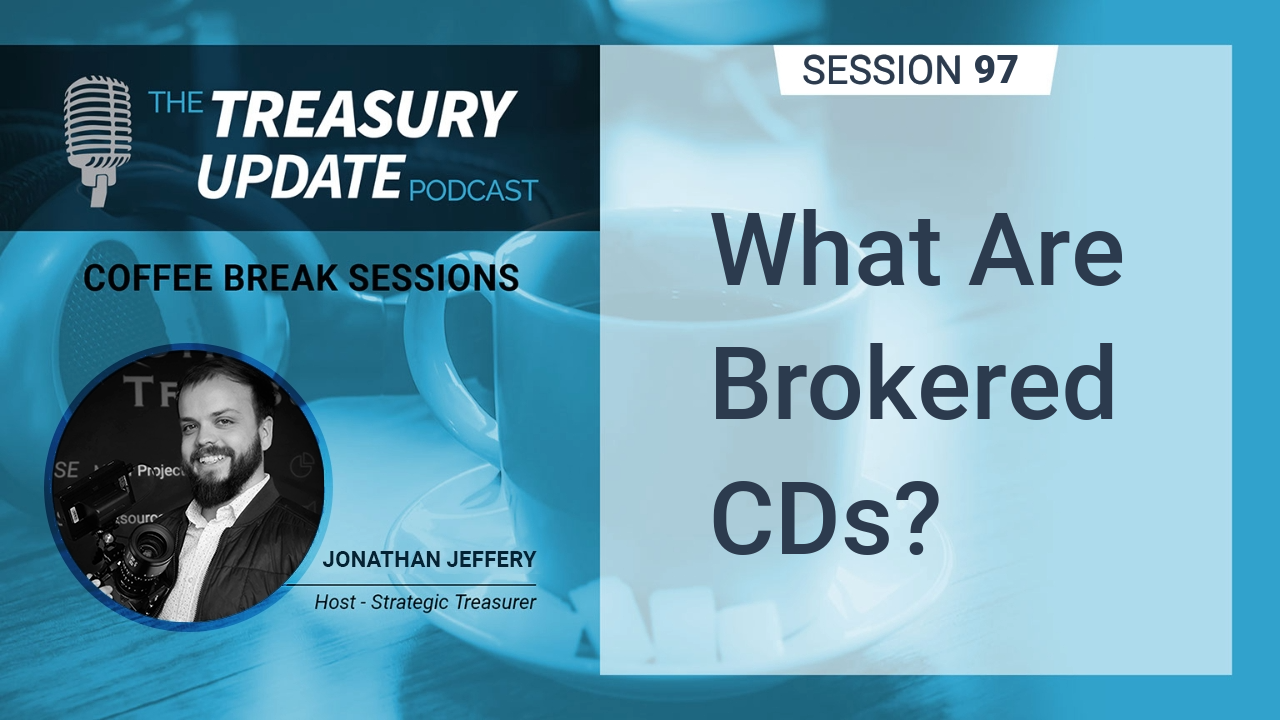 THE TREASURY UPDATE PODCAST

COFFEE BREAK SESSIONS

JONATHAN JEFFERY
Host - Strategic Treasurer

SESSION 97

What Are Brokered CDs?